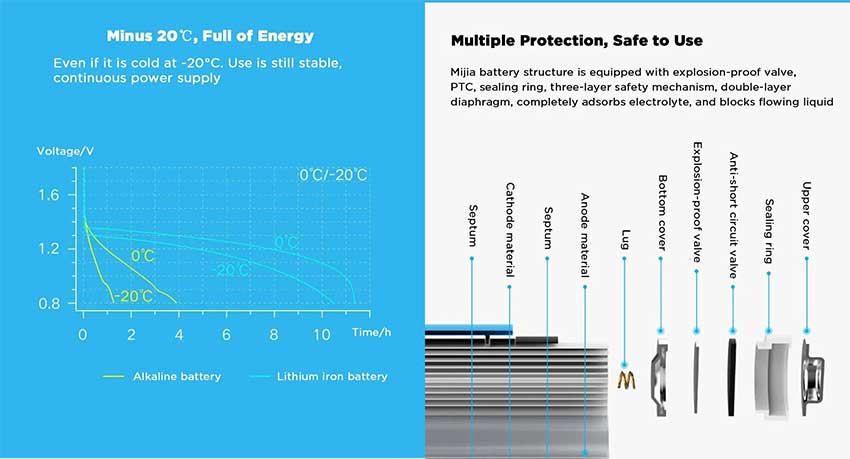 Minus 20℃, Full of Energy

Even if it is cold at -20°C. Use is still stable, continuous power supply

Voltage/V

0°C/-20°C

1.6

1.2

0.8

0°C

-20°C

0°C

-20°C

0

2

4

6

8

10

Time/h

Alkaline battery

Lithium iron battery

Multiple Protection, Safe to Use

Mijia battery structure is equipped with explosion-proof valve, PTC, sealing ring, three-layer safety mechanism, double-layer diaphragm, completely adsorbs electrolyte, and blocks flowing liquid

Septum

Cathode material

Septum

Anode material

Lug

Bottom cover

Explosion-proof valve

Anti-short circuit valve

Sealing ring

Upper cover